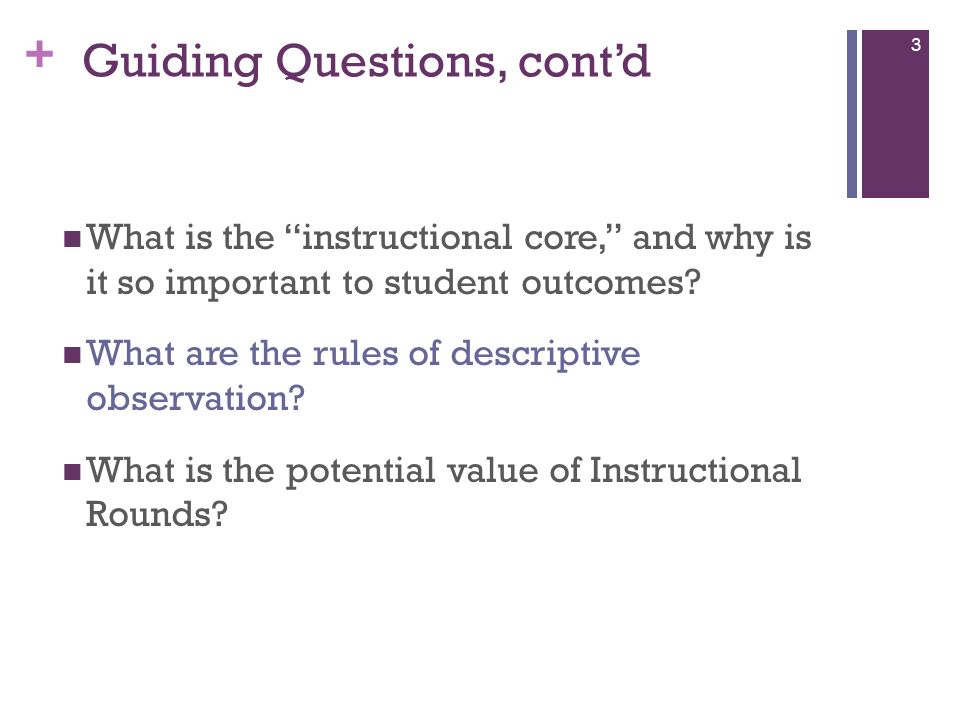 + Guiding Questions, cont'd

3

■ What is the "instructional core," and why is it so important to student outcomes?

■ What are the rules of descriptive observation?

■ What is the potential value of Instructional Rounds?